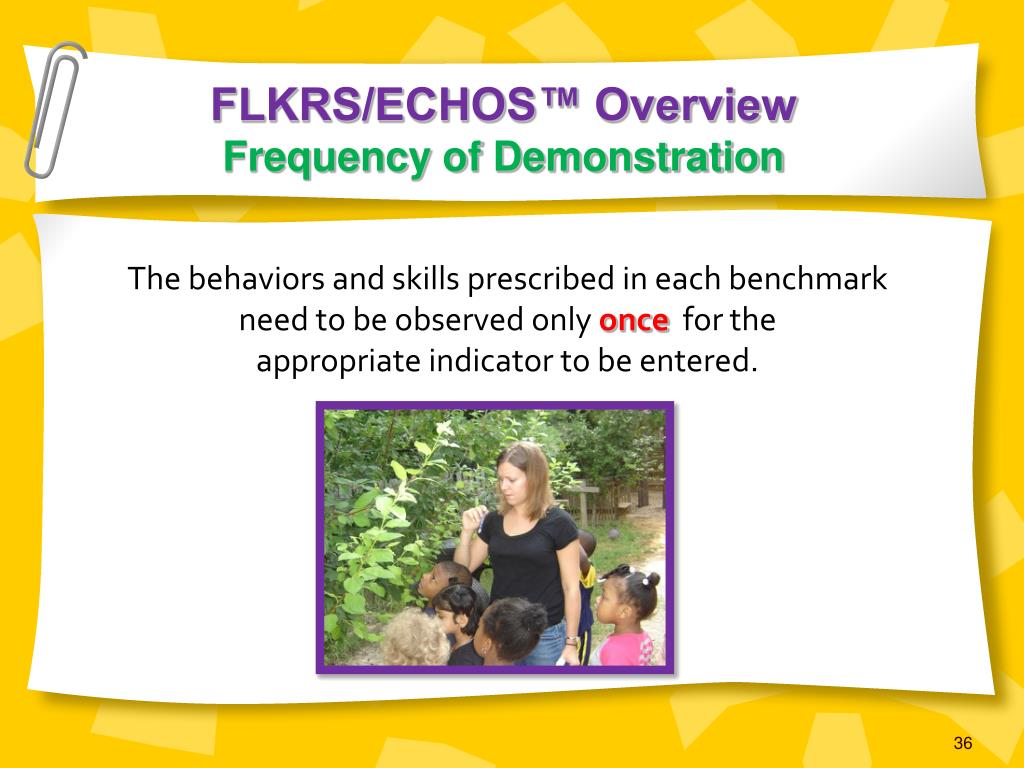 FLKRS/ECHOS™ Overview
Frequency of Demonstration

The behaviors and skills prescribed in each benchmark need to be observed only once for the appropriate indicator to be entered.

36